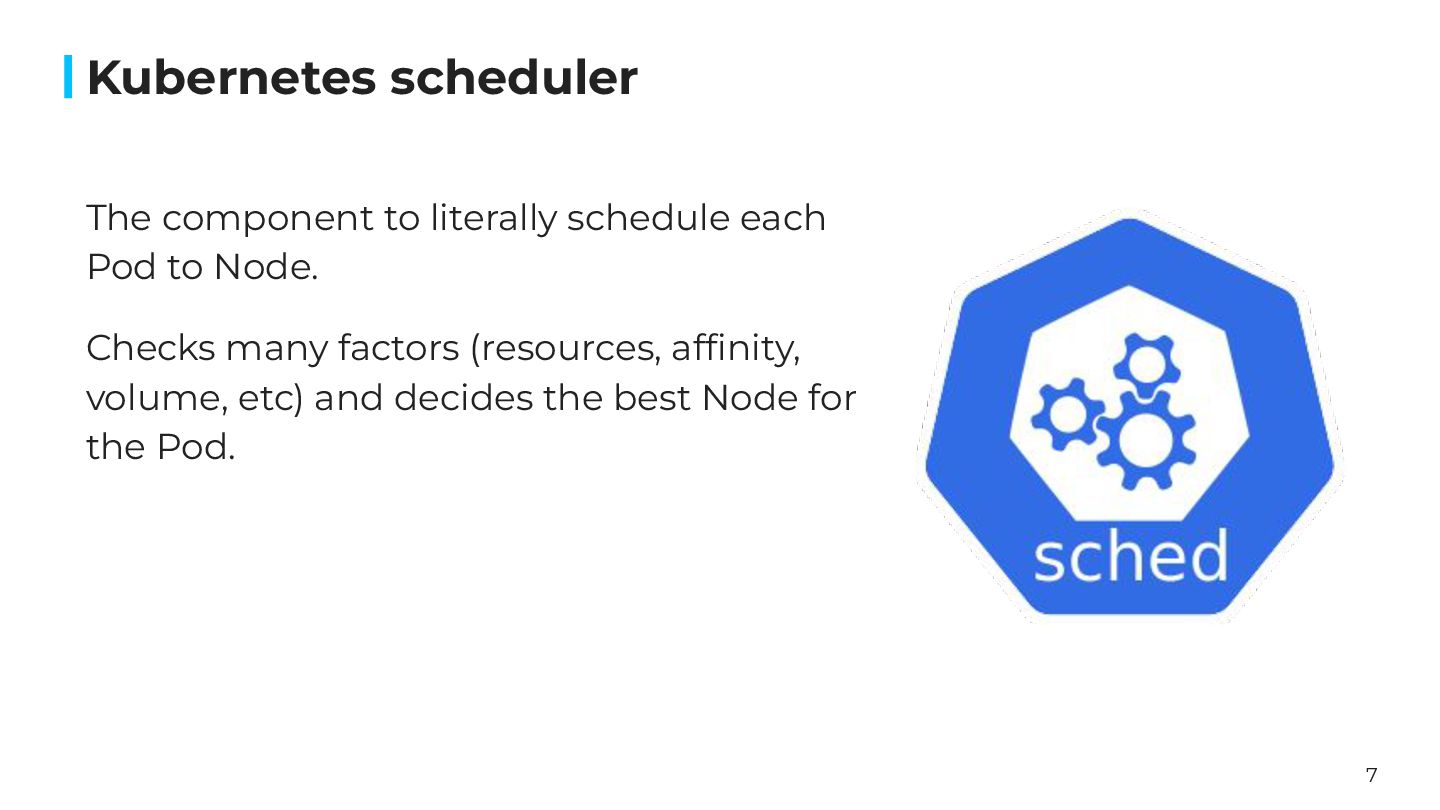 Kubernetes scheduler

The component to literally schedule each Pod to Node.

Checks many factors (resources, affinity, volume, etc) and decides the best Node for the Pod.

sched

7